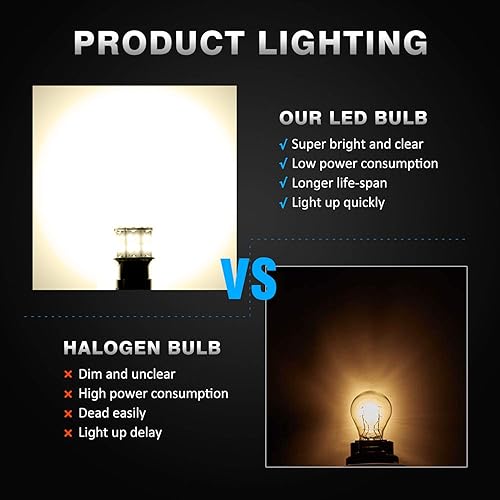 PRODUCT LIGHTING

OUR LED BULB
√ Super bright and clear
√ Low power consumption
√ Longer life-span
√ Light up quickly

VS

HALOGEN BULB
× Dim and unclear
× High power consumption
× Dead easily
× Light up delay